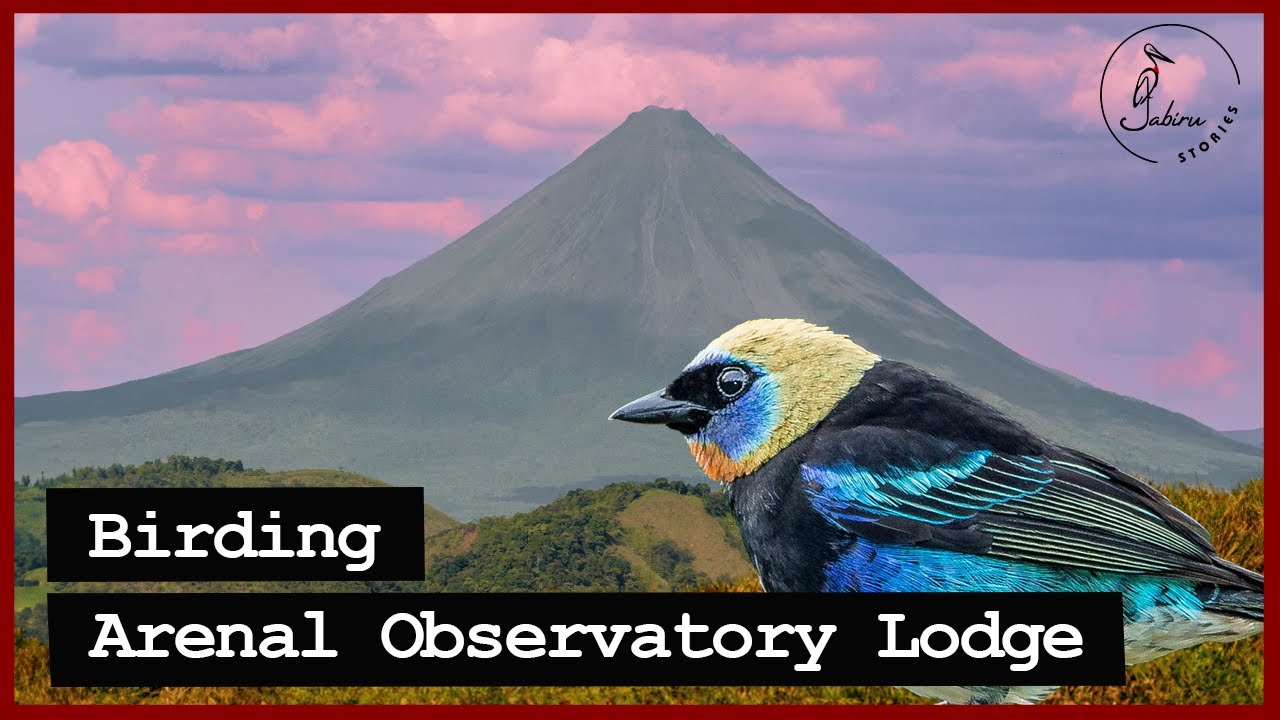 Jabiru STORIES

Birding

Arenal Observatory Lodge